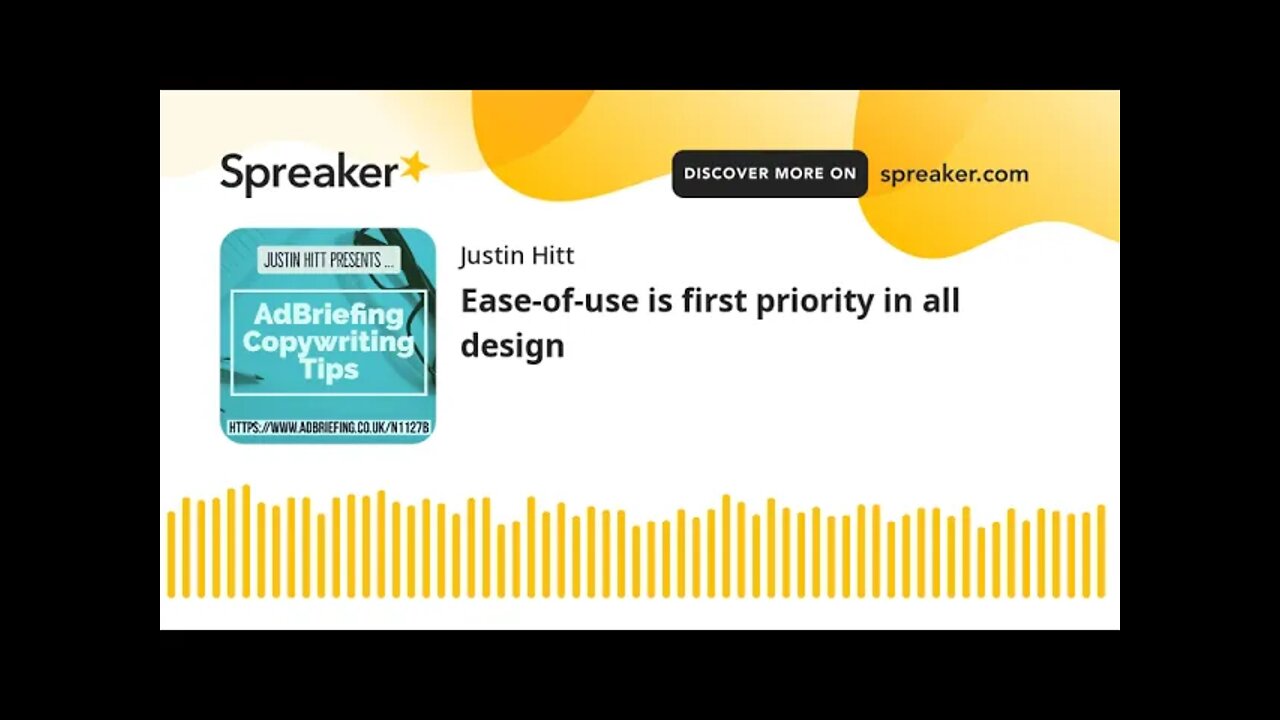 Spreaker

DISCOVER MORE ON spreaker.com

JUSTIN HITT PRESENTS ...

AdBriefing Copywriting Tips

HTTPS://WWW.ADBRIEFING.CO.UK/N1127B

Justin Hitt

Ease-of-use is first priority in all design